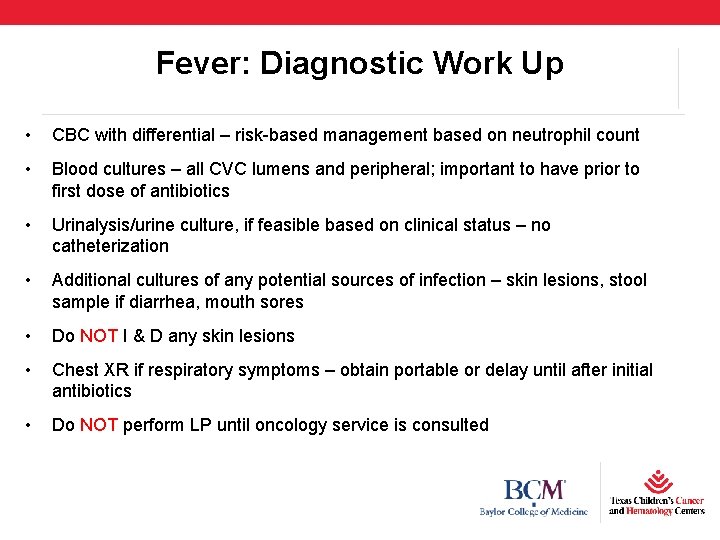 Fever: Diagnostic Work Up

• CBC with differential – risk-based management based on neutrophil count

• Blood cultures – all CVC lumens and peripheral; important to have prior to first dose of antibiotics

• Urinalysis/urine culture, if feasible based on clinical status – no catheterization

• Additional cultures of any potential sources of infection – skin lesions, stool sample if diarrhea, mouth sores

• Do NOT I & D any skin lesions

• Chest XR if respiratory symptoms – obtain portable or delay until after initial antibiotics

• Do NOT perform LP until oncology service is consulted

BCM
Baylor College of Medicine

Texas Children's Cancer and Hematology Centers